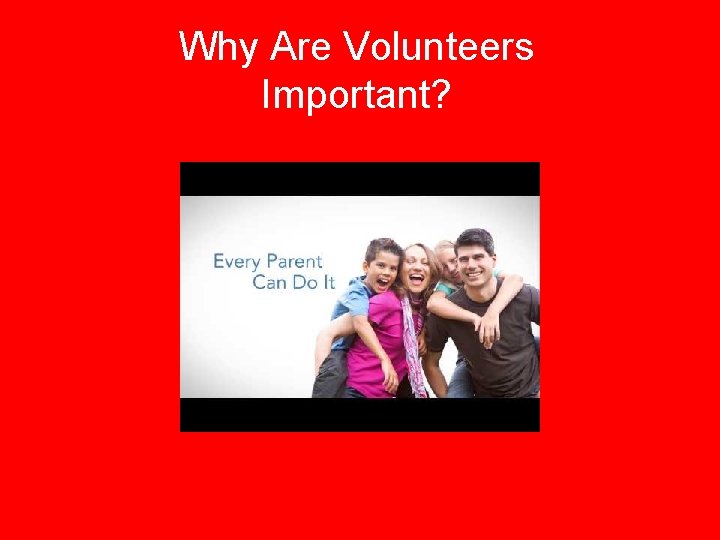 Why Are Volunteers Important?

Every Parent Can Do It